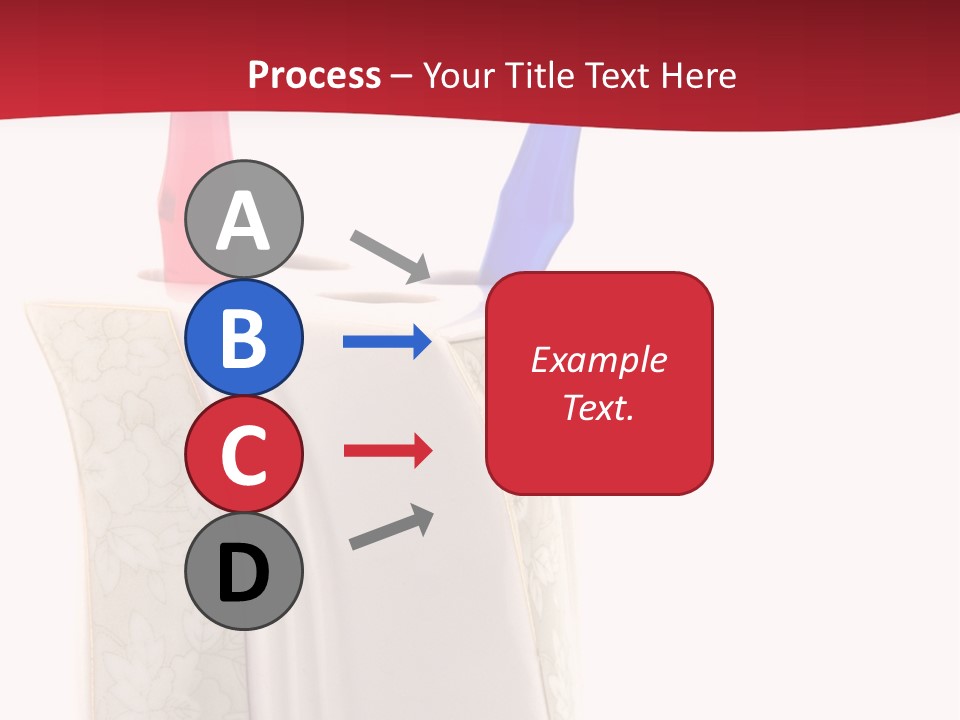 Process – Your Title Text Here

A

B

C

D

Example Text.